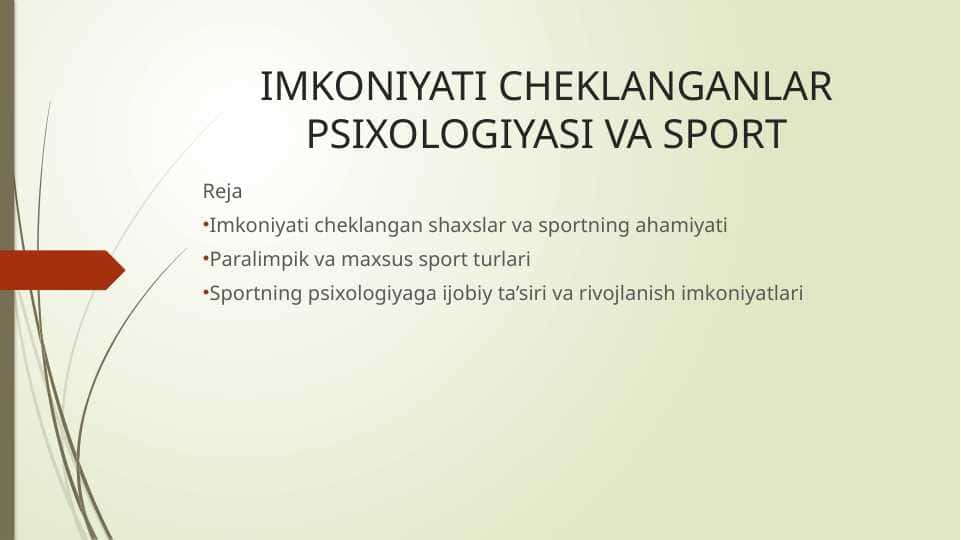 IMKONIYATI CHEKLANGANLAR PSIXOLOGIYASI VA SPORT

Reja

•Imkoniyati cheklangan shaxslar va sportning ahamiyati

•Paralimpik va maxsus sport turlari

•Sportning psixologiyaga ijobiy ta’siri va rivojlanish imkoniyatlari